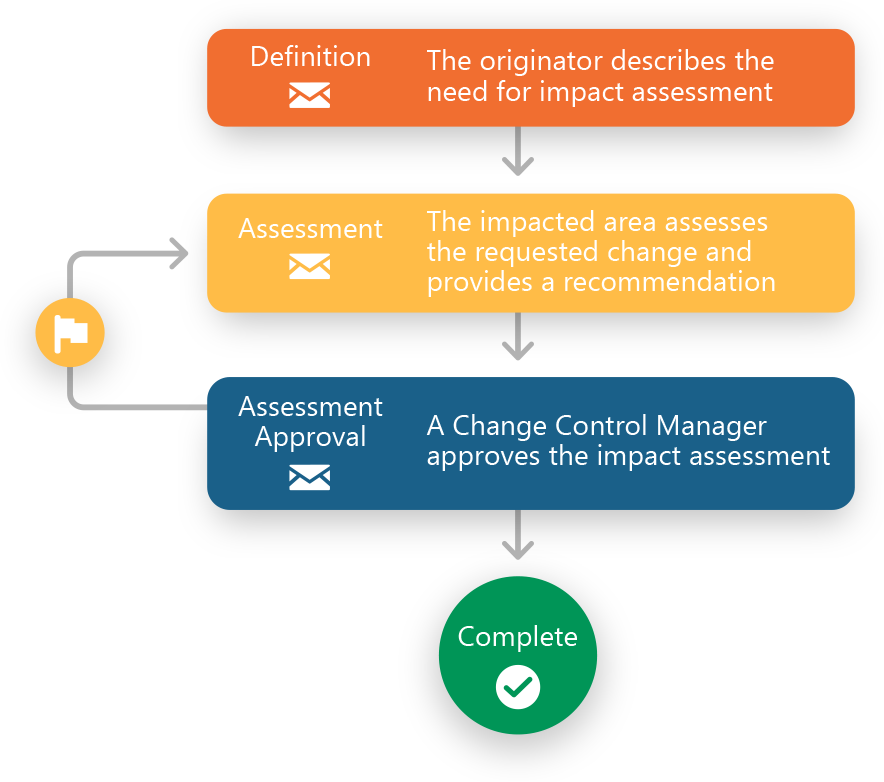 Definition

The originator describes the need for impact assessment

Assessment

The impacted area assesses the requested change and provides a recommendation

Assessment Approval

A Change Control Manager approves the impact assessment

Complete